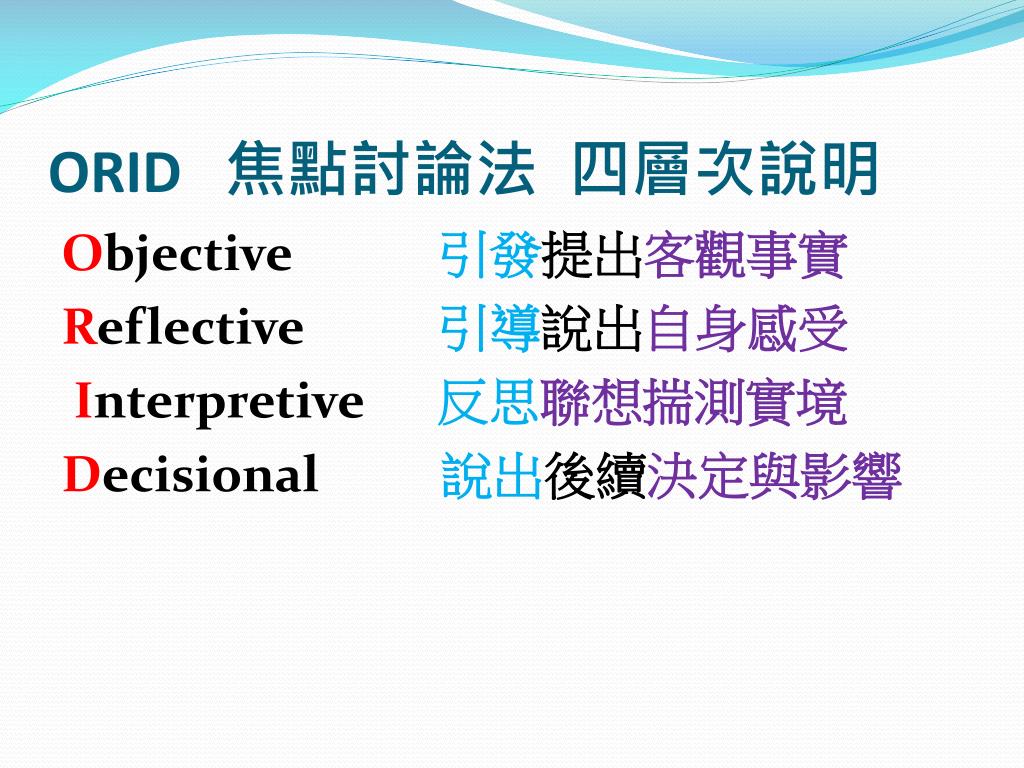 ORID 焦點討論法 四層次說明

Objective 引發提出客觀事實
Reflective 引導說出自身感受
Interpretive 反思聯想揣測實境
Decisional 說出後續決定與影響